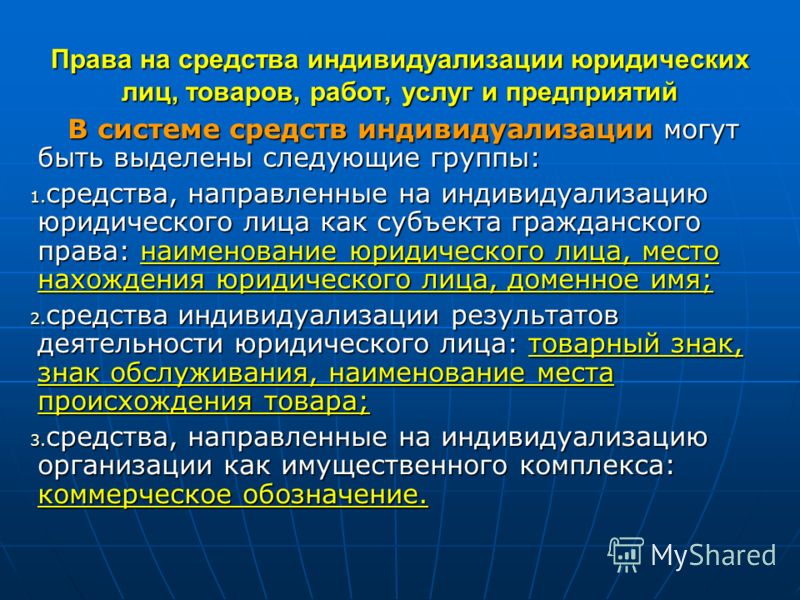 Права на средства индивидуализации юридических лиц, товаров, работ, услуг и предприятий

В системе средств индивидуализации могут быть выделены следующие группы:

1. средства, направленные на индивидуализацию юридического лица как субъекта гражданского права: наименование юридического лица, место нахождения юридического лица, доменное имя;

2. средства индивидуализации результатов деятельности юридического лица: товарный знак, знак обслуживания, наименование места происхождения товара;

3. средства, направленные на индивидуализацию организации как имущественного комплекса: коммерческое обозначение.

MyShared